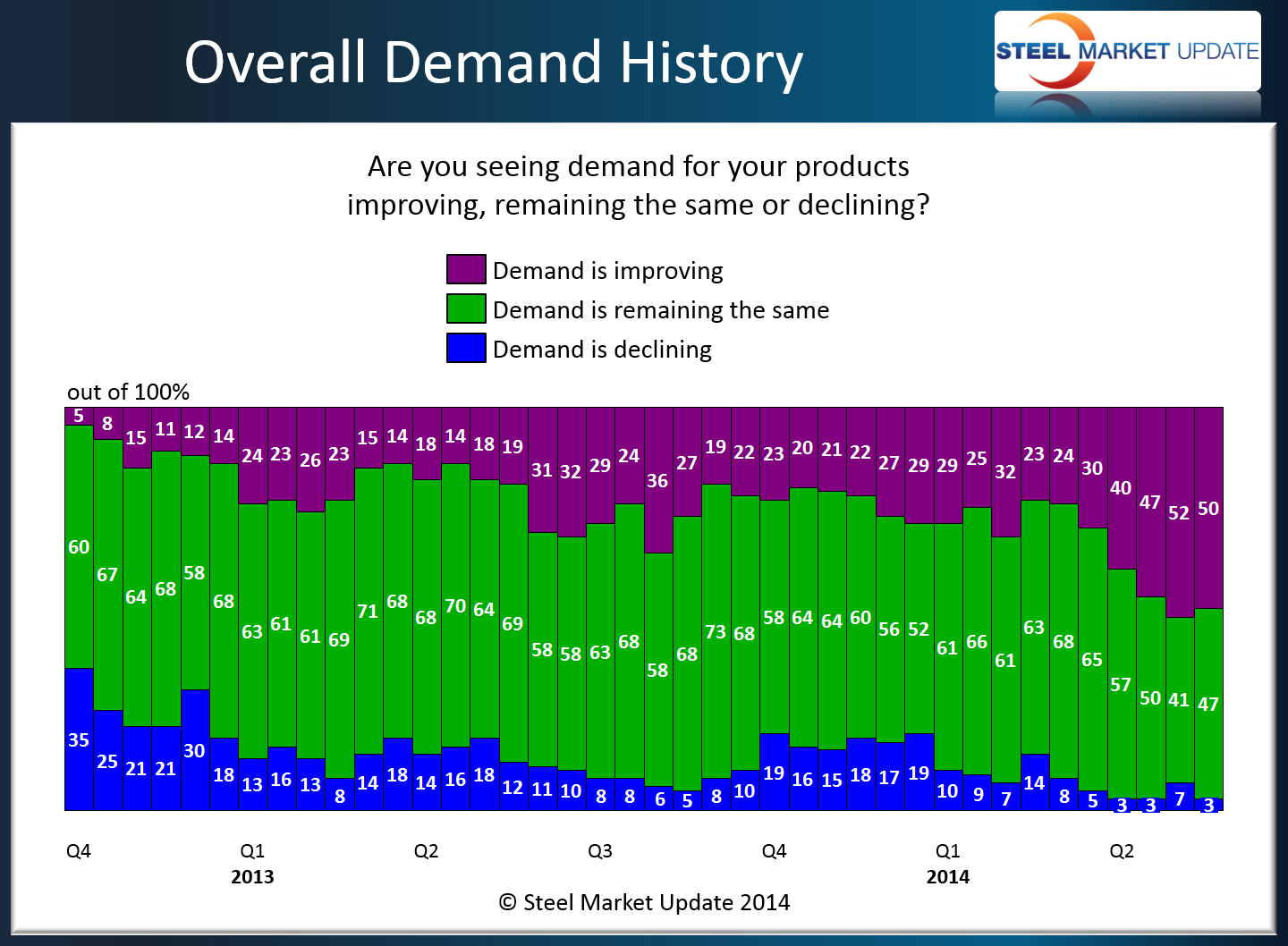 Overall Demand History

STEEL MARKET UPDATE

Are you seeing demand for your products improving, remaining the same or declining?

Demand is improving
Demand is remaining the same
Demand is declining

out of 100%

5 8 15 11 12 14 24 23 26 23 15 14 18 14 18 19 31 32 29 24 36 27 19 22 23 20 21 22 27 29 29 25 32 23 24 30 40 47 52 50

60 67 64 68 58 68 63 61 61 69 71 68 68 70 64 69 58 58 63 68 58 68 73 68 58 64 64 60 56 52 61 66 61 63 68 65 57 50 41 47

35 25 21 21 30 18 13 16 13 8 14 18 14 16 18 12 11 10 8 8 6 5 8 10 19 16 15 18 17 19 10 9 7 14 8 5 3 3 7 3

Q4 Q1 Q2 Q3 Q4 Q1 Q2
2013 2014

© Steel Market Update 2014